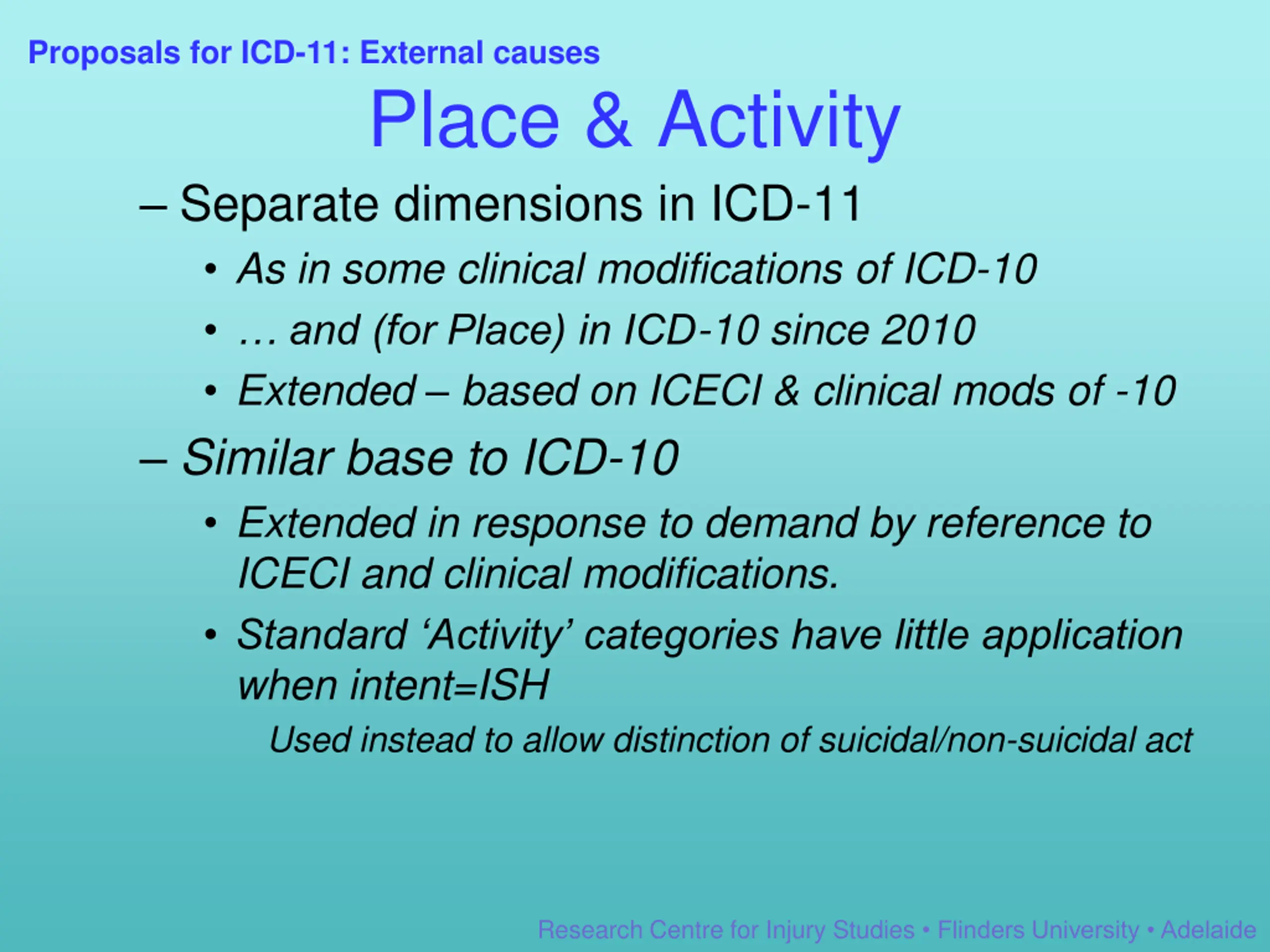 Proposals for ICD-11: External causes

Place & Activity

– Separate dimensions in ICD-11

• As in some clinical modifications of ICD-10

• … and (for Place) in ICD-10 since 2010

• Extended – based on ICECI & clinical mods of -10

– Similar base to ICD-10

• Extended in response to demand by reference to ICECI and clinical modifications.

• Standard ‘Activity’ categories have little application when intent=ISH

Used instead to allow distinction of suicidal/non-suicidal act

Research Centre for Injury Studies • Flinders University • Adelaide